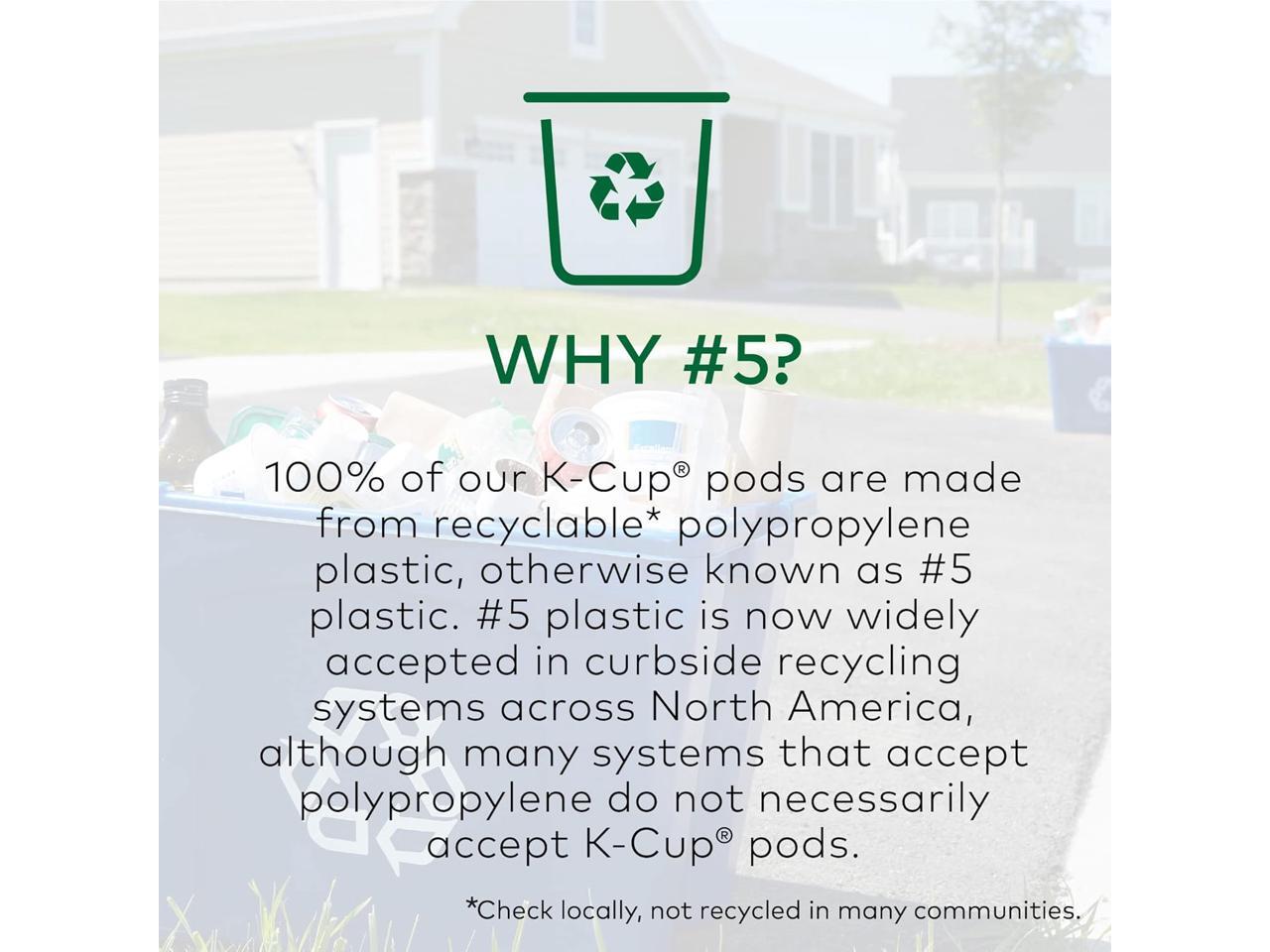 WHY #5?

100% of our K-Cup® pods are made from recyclable* polypropylene plastic, otherwise known as #5 plastic. #5 plastic is now widely accepted in curbside recycling systems across North America, although many systems that accept polypropylene do not necessarily accept K-Cup® pods.

*Check locally, not recycled in many communities.